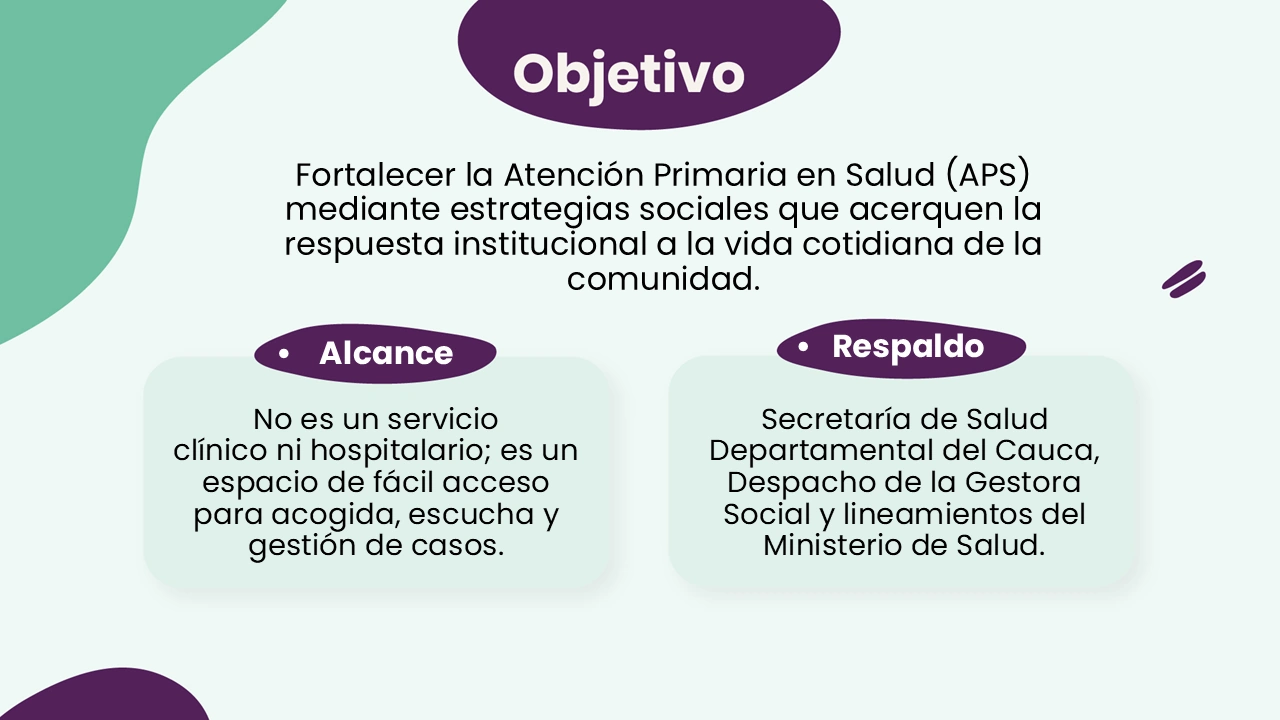 Objetivo

Fortalecer la Atención Primaria en Salud (APS) mediante estrategias sociales que acerquen la respuesta institucional a la vida cotidiana de la comunidad.

• Alcance

No es un servicio clínico ni hospitalario; es un espacio de fácil acceso para acogida, escucha y gestión de casos.

• Respaldo

Secretaría de Salud Departamental del Cauca, Despacho de la Gestora Social y lineamientos del Ministerio de Salud.